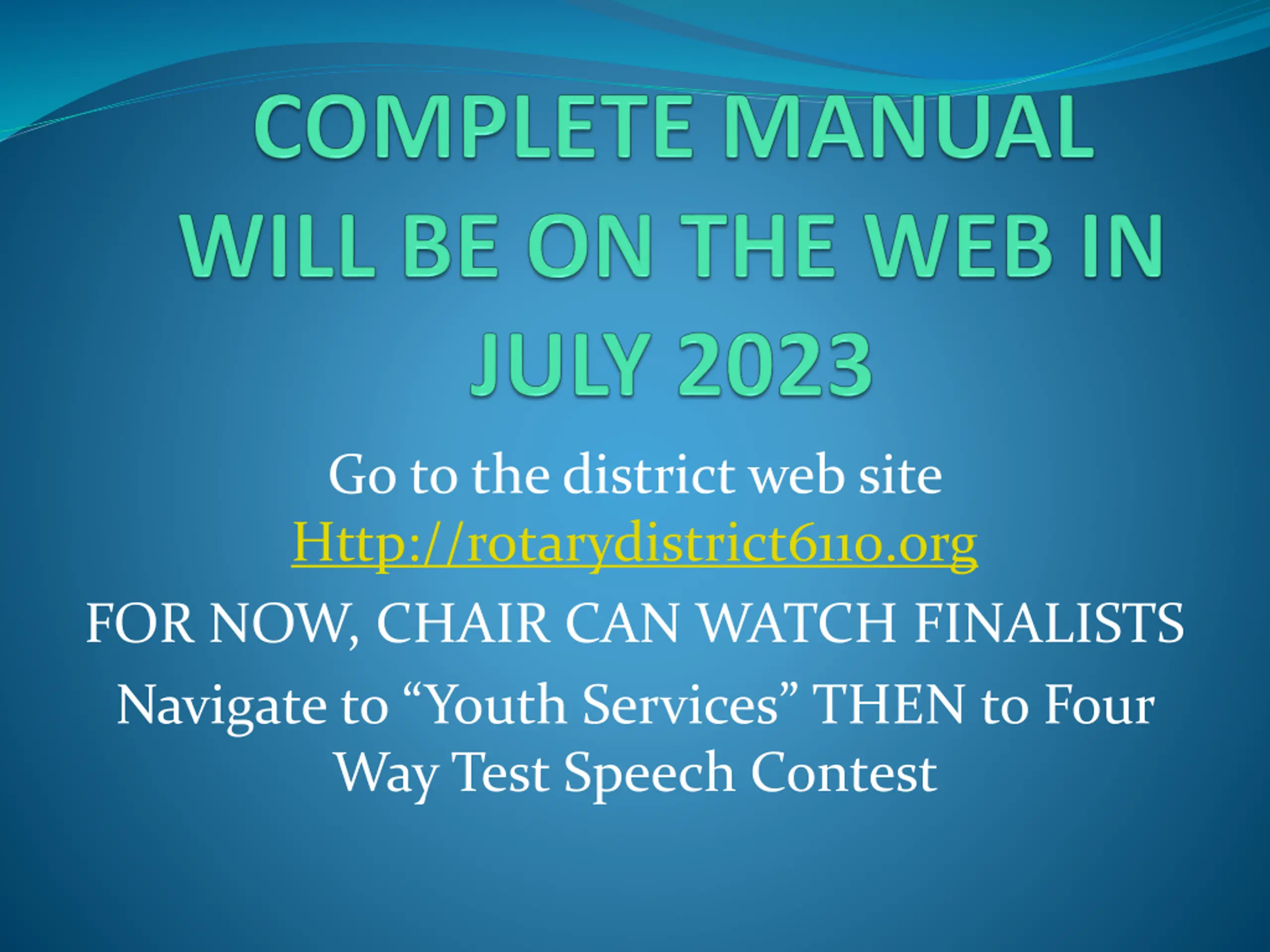 COMPLETE MANUAL WILL BE ON THE WEB IN JULY 2023

Go to the district web site
Http://rotarydistrict6110.org

FOR NOW, CHAIR CAN WATCH FINALISTS

Navigate to “Youth Services” THEN to Four Way Test Speech Contest